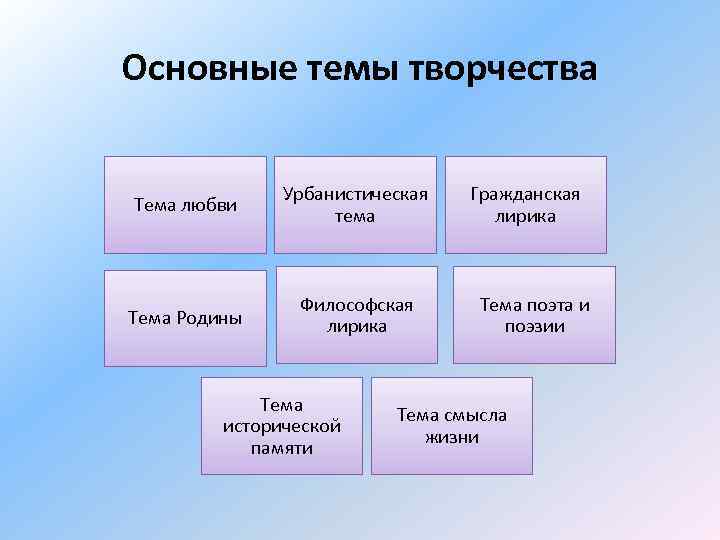 Основные темы творчества

Тема любви

Урбанистическая тема

Гражданская лирика

Тема Родины

Философская лирика

Тема поэта и поэзии

Тема исторической памяти

Тема смысла жизни